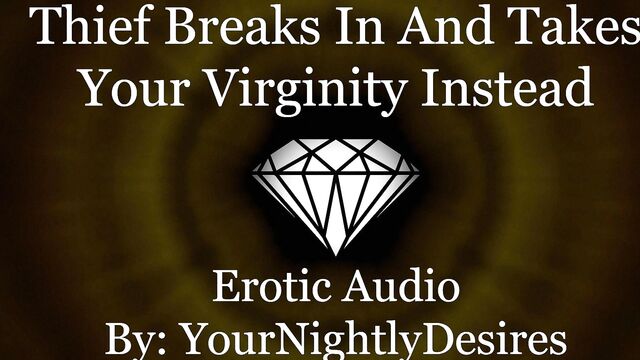 Thief Breaks In And Takes Your Virginity Instead

Erotic Audio
By: YourNightlyDesires